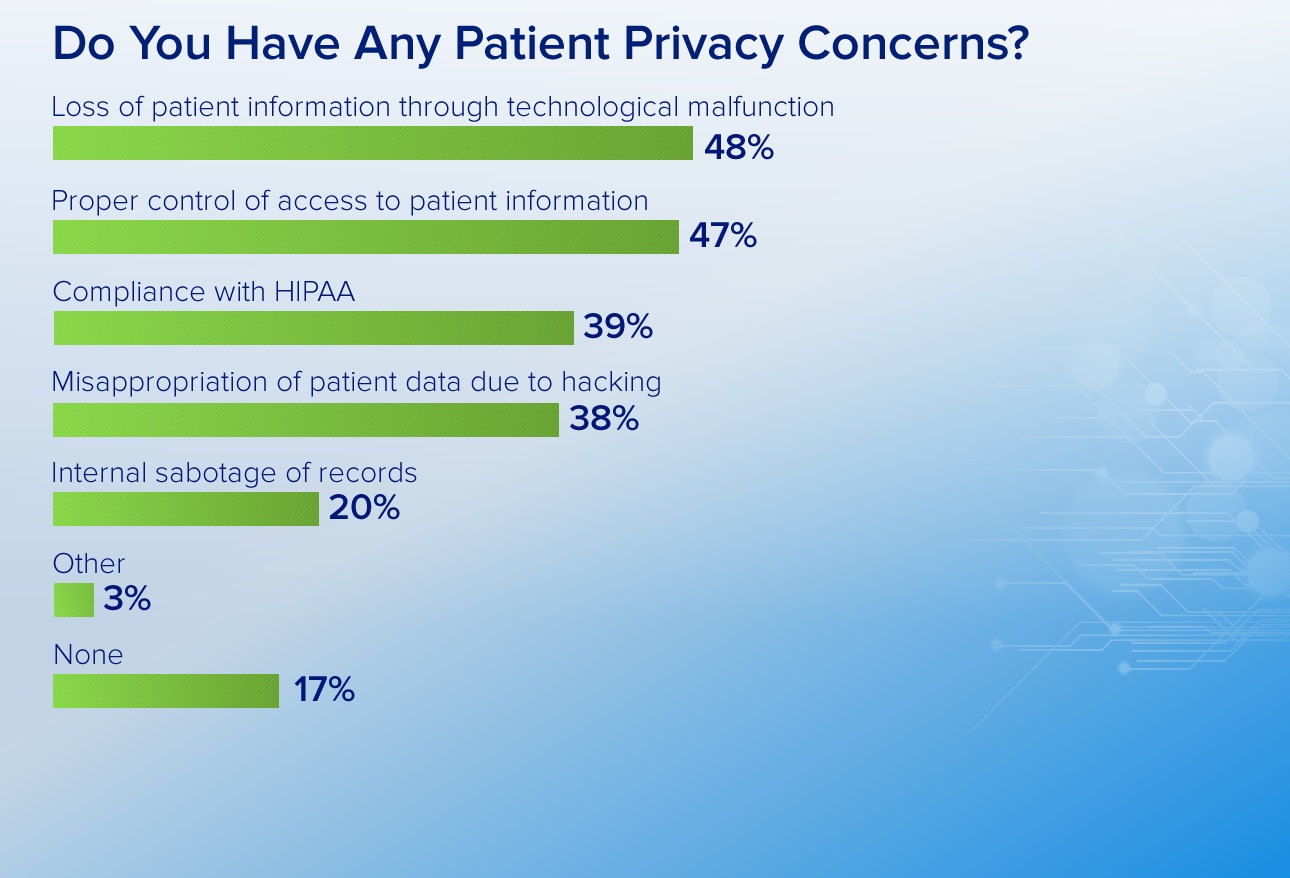 Do You Have Any Patient Privacy Concerns?

Loss of patient information through technological malfunction
48%

Proper control of access to patient information
47%

Compliance with HIPAA
39%

Misappropriation of patient data due to hacking
38%

Internal sabotage of records
20%

Other
3%

None
17%